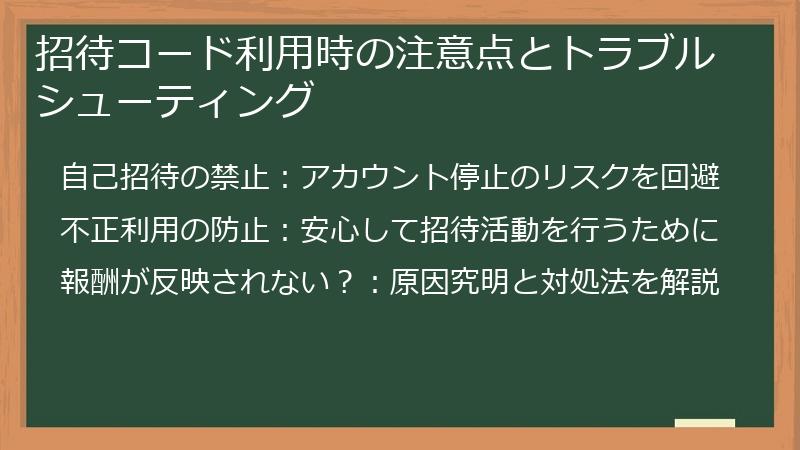 招待コード利用時の注意点とトラブルシューティング

自己招待の禁止：アカウント停止のリスクを回避

不正利用の防止：安心して招待活動を行うために

報酬が反映されない？：原因究明と対処法を解説